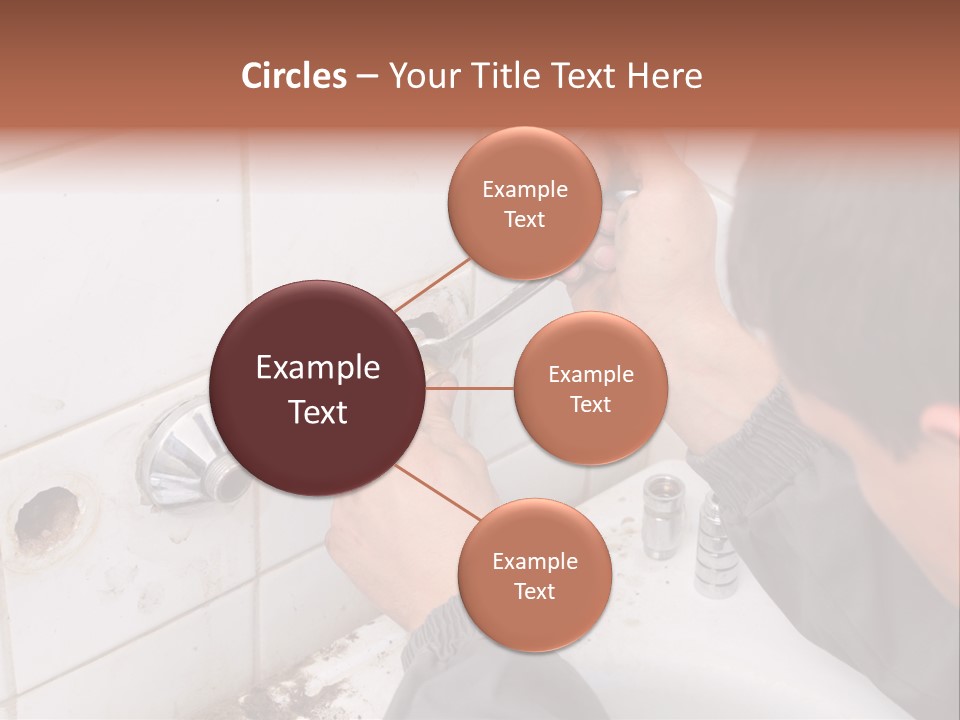 Circles – Your Title Text Here

Example Text

Example Text

Example Text

Example Text